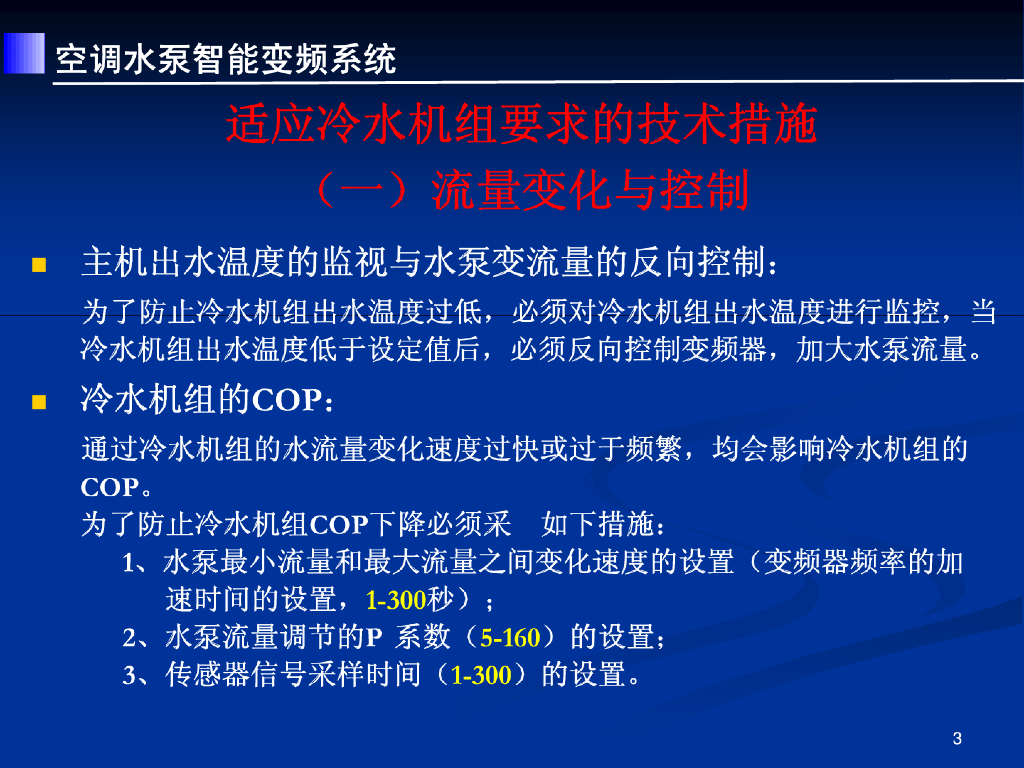 空调水泵智能变频系统

适应冷水机组要求的技术措施

（一）流量变化与控制

主机出水温度的监视与水泵变流量的反向控制：

为了防止冷水机组出水温度过低，必须对冷水机组出水温度进行监控，当冷水机组出水温度低于设定值后，必须反向控制变频器，加大水泵流量。

冷水机组的COP：

通过冷水机组的水流量变化速度过快或过于频繁，均会影响冷水机组的COP。

为了防止冷水机组COP下降必须采 如下措施：

1、水泵最小流量和最大流量之间变化速度的设置（变频器频率的加速时间的设置，1-300秒）；

2、水泵流量调节的P 系数（5-160）的设置；

3、传感器信号采样时间（1-300）的设置。

3